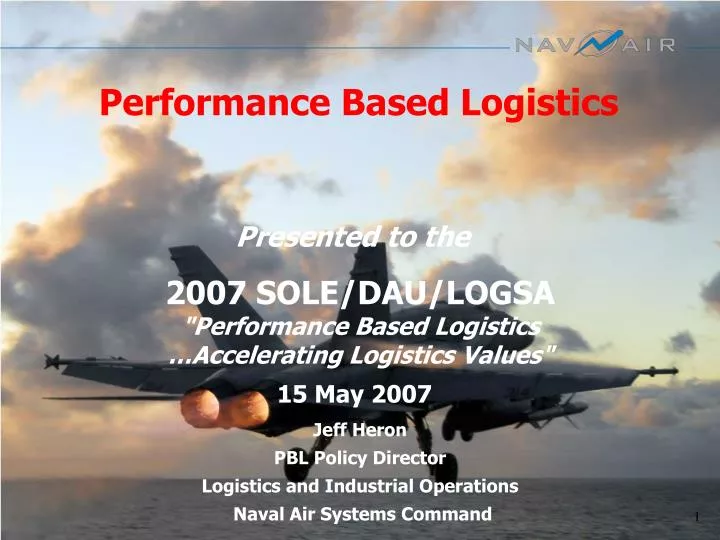 NAVAIR

Performance Based Logistics

Presented to the

2007 SOLE/DAU/LOGSA
"Performance Based Logistics …Accelerating Logistics Values"

15 May 2007

Jeff Heron
PBL Policy Director
Logistics and Industrial Operations
Naval Air Systems Command

1